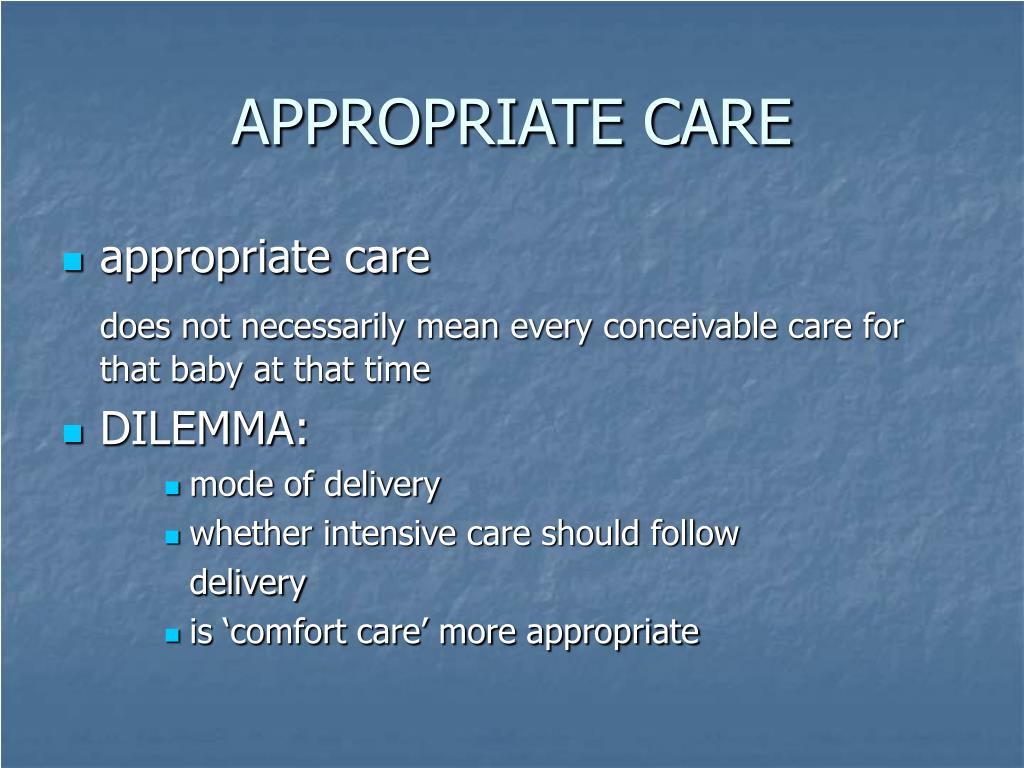 APPROPRIATE CARE

- appropriate care

does not necessarily mean every conceivable care for that baby at that time

- DILEMMA:
  - mode of delivery
  - whether intensive care should follow delivery
  - is ‘comfort care’ more appropriate